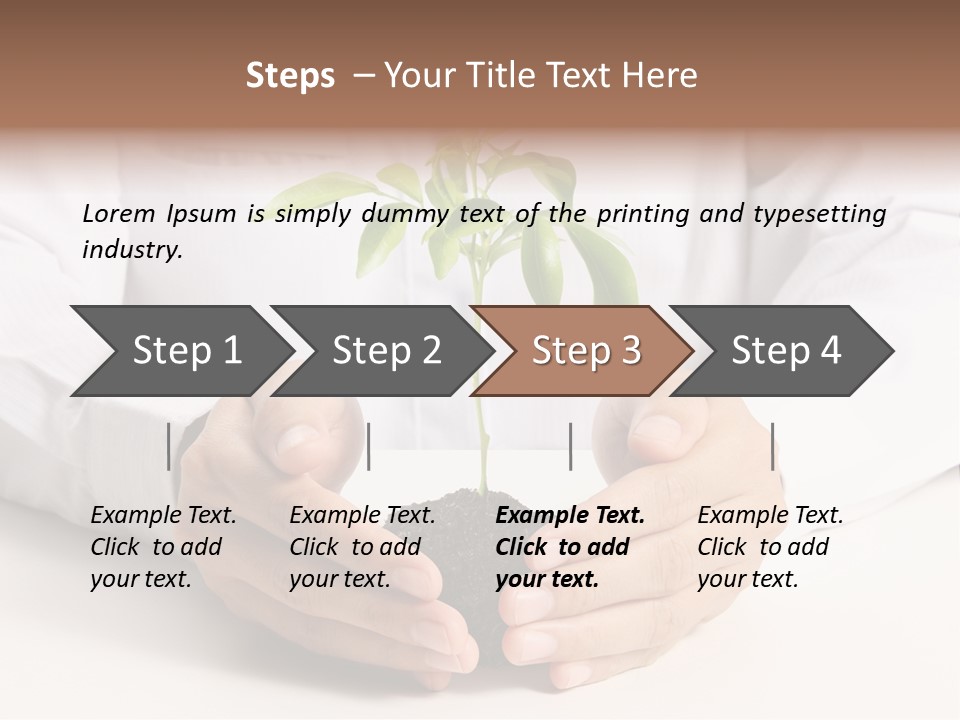 Steps – Your Title Text Here

Lorem Ipsum is simply dummy text of the printing and typesetting industry.

Step 1

Step 2

Step 3

Step 4

Example Text. Click to add your text.

Example Text. Click to add your text.

Example Text. Click to add your text.

Example Text. Click to add your text.